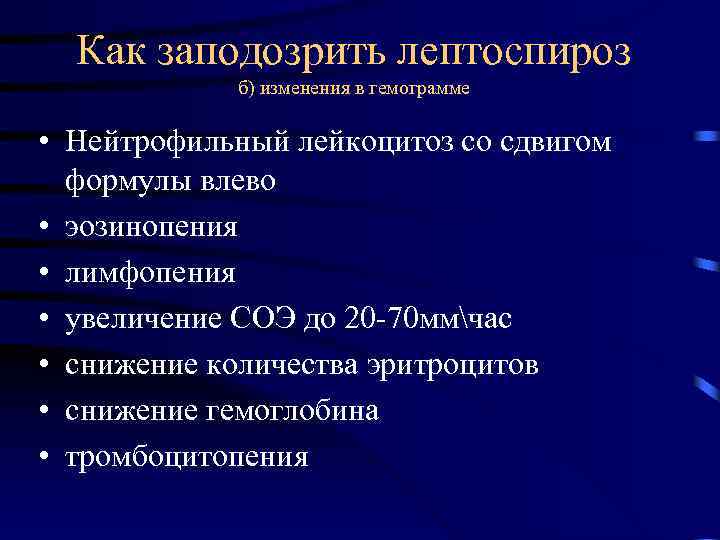 Как заподозрить лептоспироз
б) изменения в гемограмме

• Нейтрофильный лейкоцитоз со сдвигом формулы влево
• эозинопения
• лимфопения
• увеличение СОЭ до 20-70мм\час
• снижение количества эритроцитов
• снижение гемоглобина
• тромбоцитопения